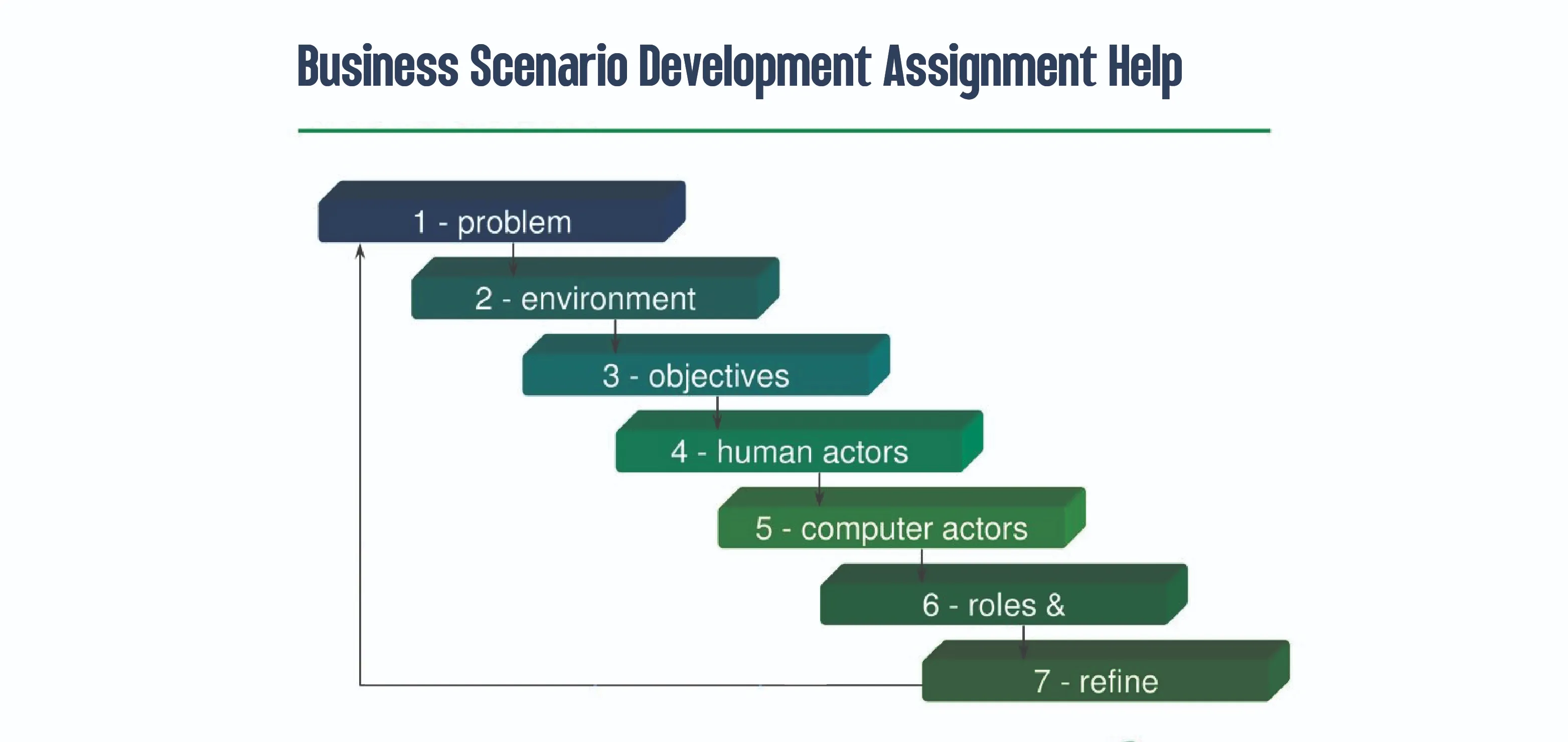 Business Scenario Development Assignment Help

1 - problem

2 - environment

3 - objectives

4 - human actors

5 - computer actors

6 - roles &

7 - refine